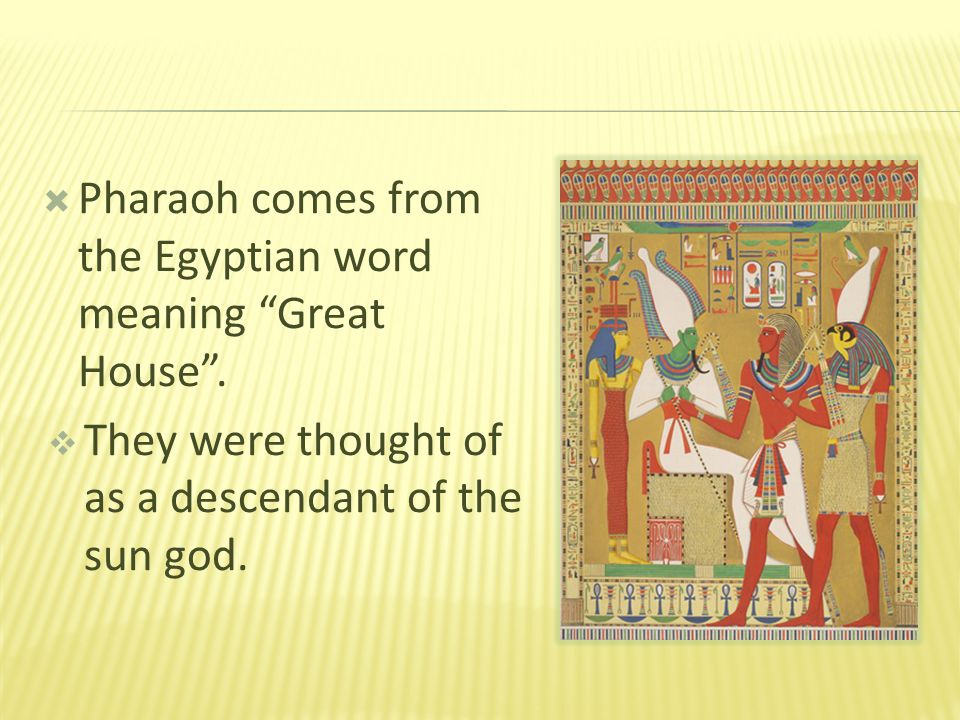 Pharaoh comes from the Egyptian word meaning “Great House”.

They were thought of as a descendant of the sun god.